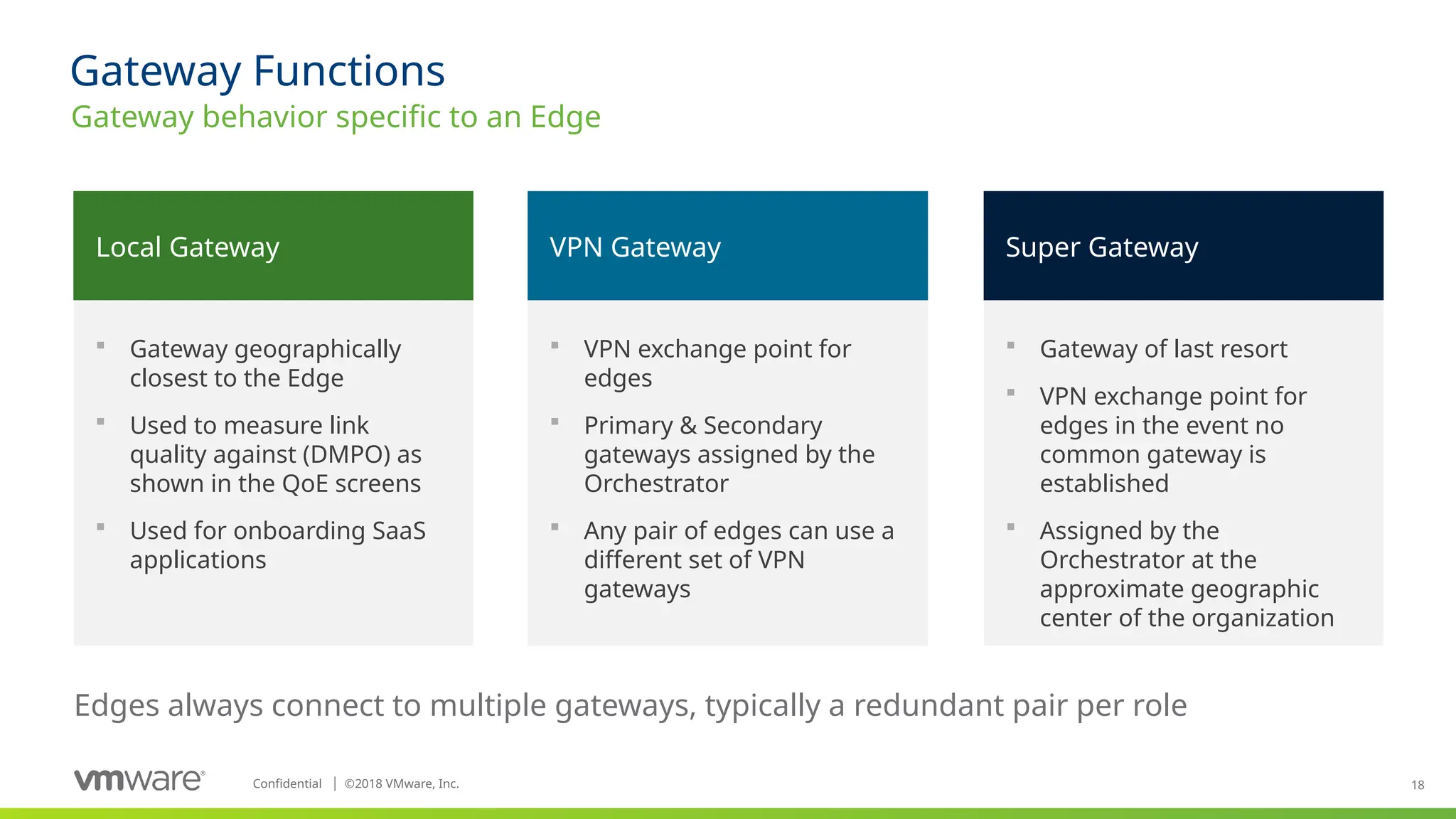 Gateway Functions

Gateway behavior specific to an Edge

Local Gateway

- Gateway geographically closest to the Edge
- Used to measure link quality against (DMPO) as shown in the QoE screens
- Used for onboarding SaaS applications

VPN Gateway

- VPN exchange point for edges
- Primary & Secondary gateways assigned by the Orchestrator
- Any pair of edges can use a different set of VPN gateways

Super Gateway

- Gateway of last resort
- VPN exchange point for edges in the event no common gateway is established
- Assigned by the Orchestrator at the approximate geographic center of the organization

Edges always connect to multiple gateways, typically a redundant pair per role

vmware® Confidential | ©2018 VMware, Inc.

18